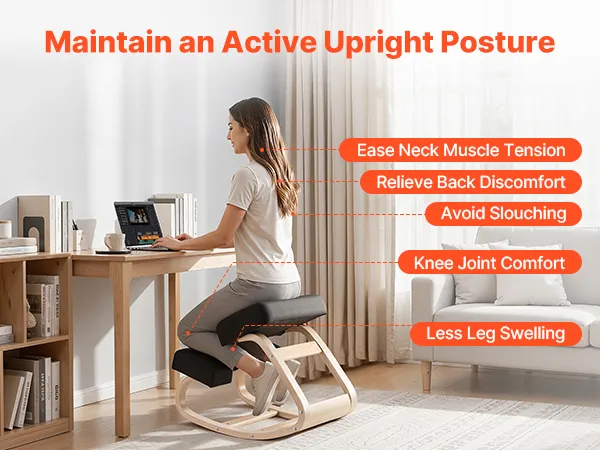 Maintain an Active Upright Posture

Ease Neck Muscle Tension

Relieve Back Discomfort

Avoid Slouching

Knee Joint Comfort

Less Leg Swelling